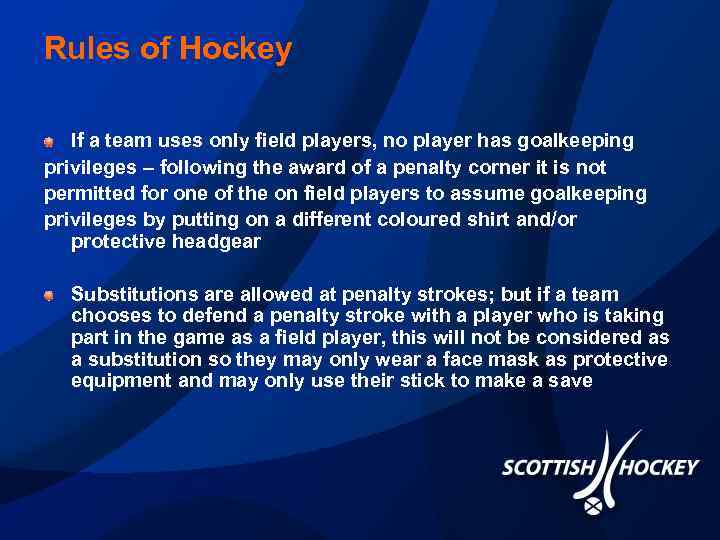 Rules of Hockey

If a team uses only field players, no player has goalkeeping privileges – following the award of a penalty corner it is not permitted for one of the on field players to assume goalkeeping privileges by putting on a different coloured shirt and/or protective headgear

Substitutions are allowed at penalty strokes; but if a team chooses to defend a penalty stroke with a player who is taking part in the game as a field player, this will not be considered as a substitution so they may only wear a face mask as protective equipment and may only use their stick to make a save

SCOTTISH HOCKEY